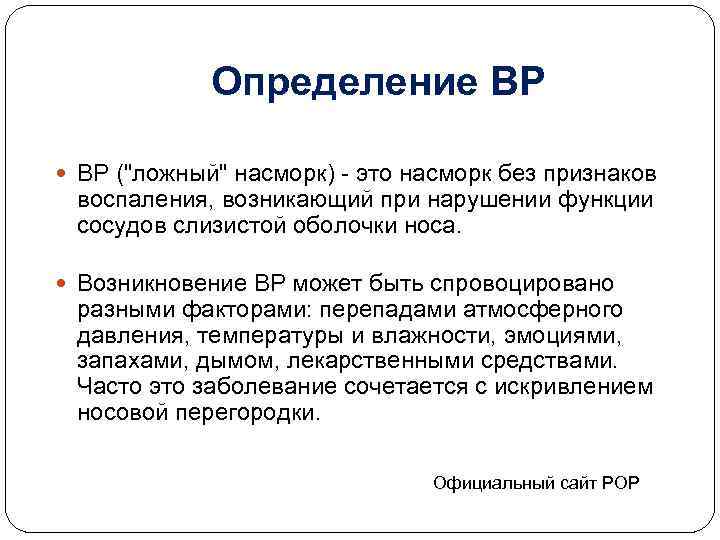 Определение ВР

ВР ("ложный" насморк) - это насморк без признаков воспаления, возникающий при нарушении функции сосудов слизистой оболочки носа.

Возникновение ВР может быть спровоцировано разными факторами: перепадами атмосферного давления, температуры и влажности, эмоциями, запахами, дымом, лекарственными средствами. Часто это заболевание сочетается с искривлением носовой перегородки.

Официальный сайт РОР